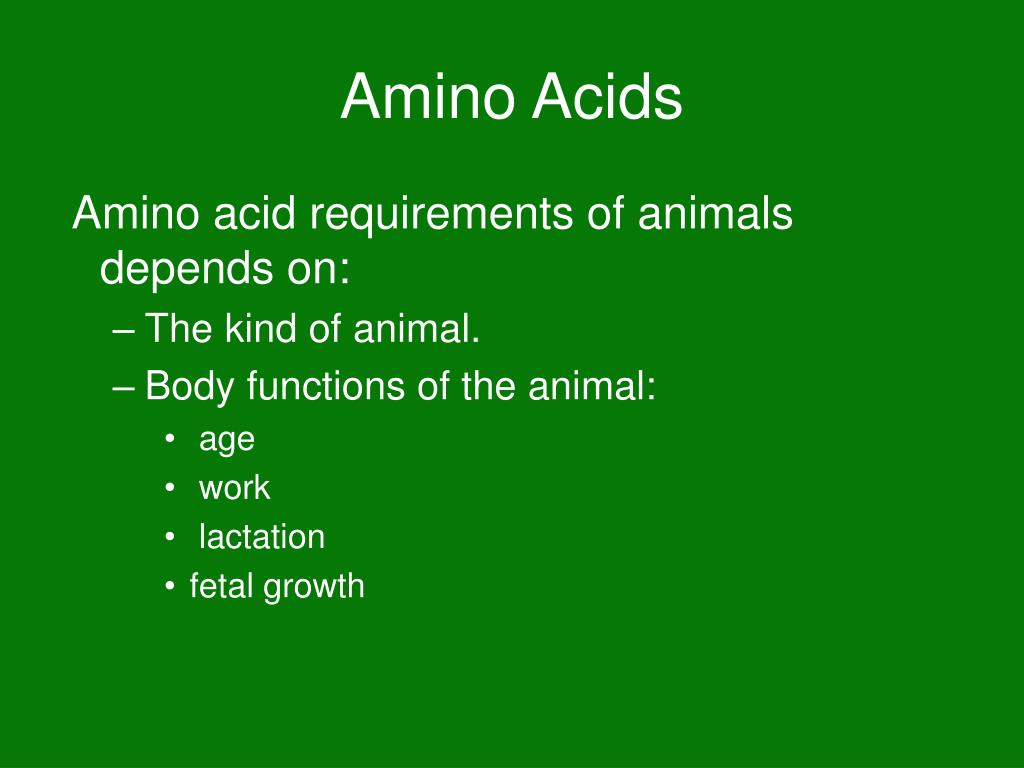 Amino Acids

Amino acid requirements of animals depends on:

– The kind of animal.
– Body functions of the animal:
• age
• work
• lactation
• fetal growth